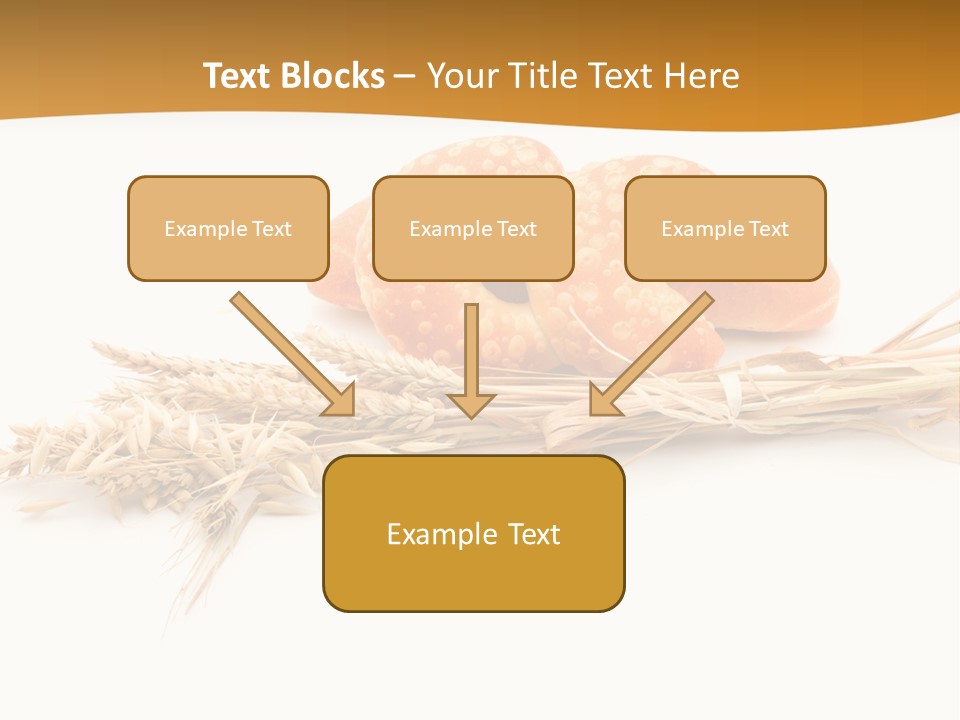 Text Blocks – Your Title Text Here

Example Text

Example Text

Example Text

Example Text